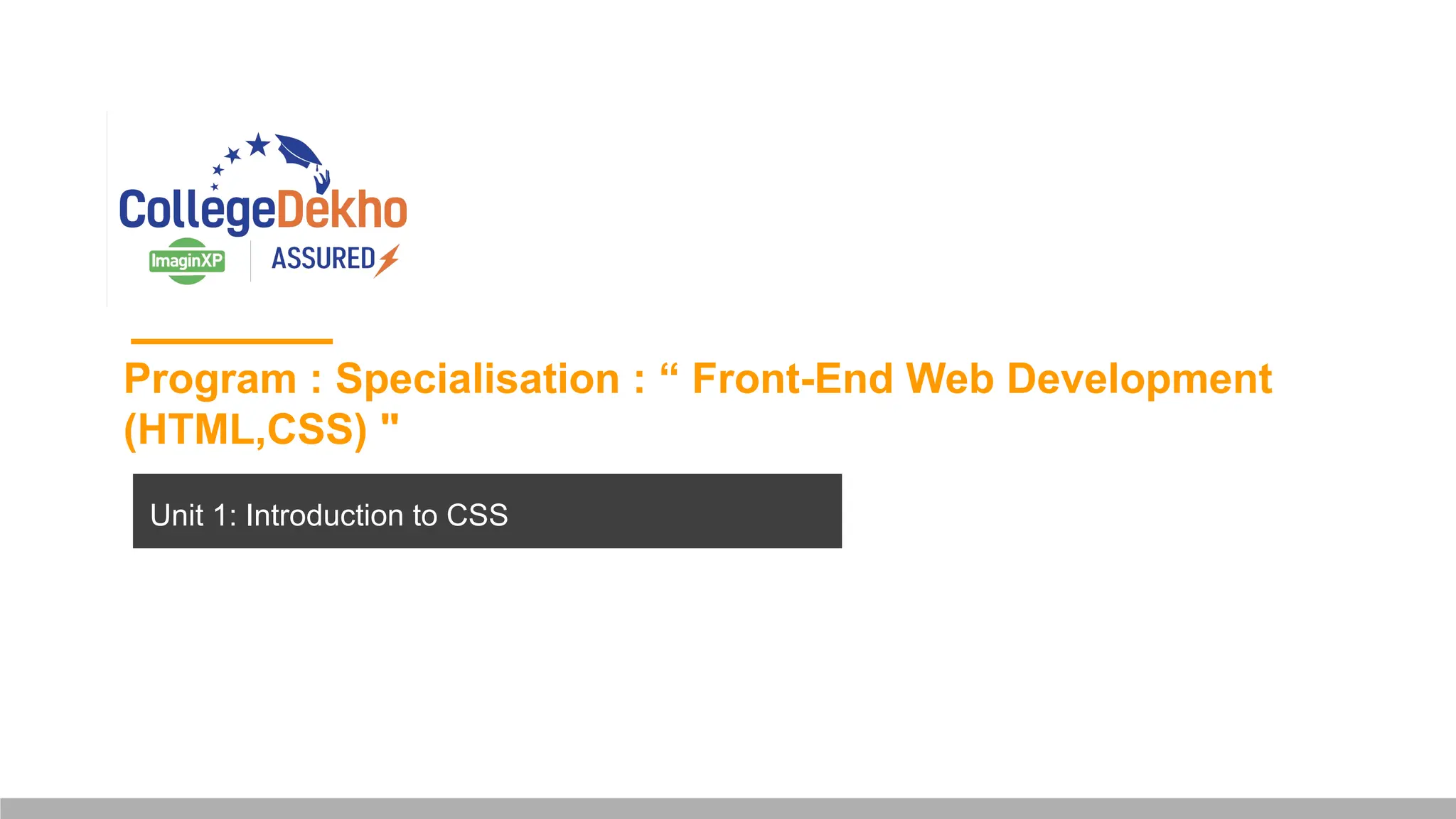 CollegeDekho
ImaginXP
ASSURED

Program : Specialisation : “ Front-End Web Development (HTML,CSS) "

Unit 1: Introduction to CSS